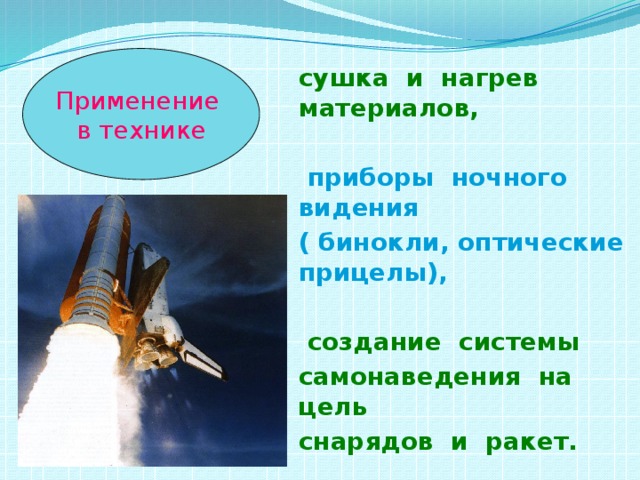 Применение в технике

сушка и нагрев материалов,

приборы ночного видения
( бинокли, оптические прицелы),

создание системы самонаведения на цель
снарядов и ракет.